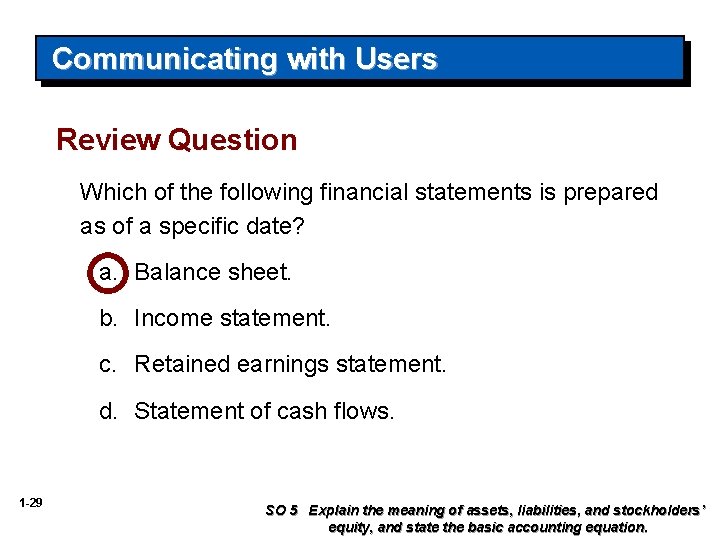 Communicating with Users

Review Question

Which of the following financial statements is prepared as of a specific date?

a. Balance sheet.

b. Income statement.

c. Retained earnings statement.

d. Statement of cash flows.

1-29

SO 5 Explain the meaning of assets, liabilities, and stockholders' equity, and state the basic accounting equation.